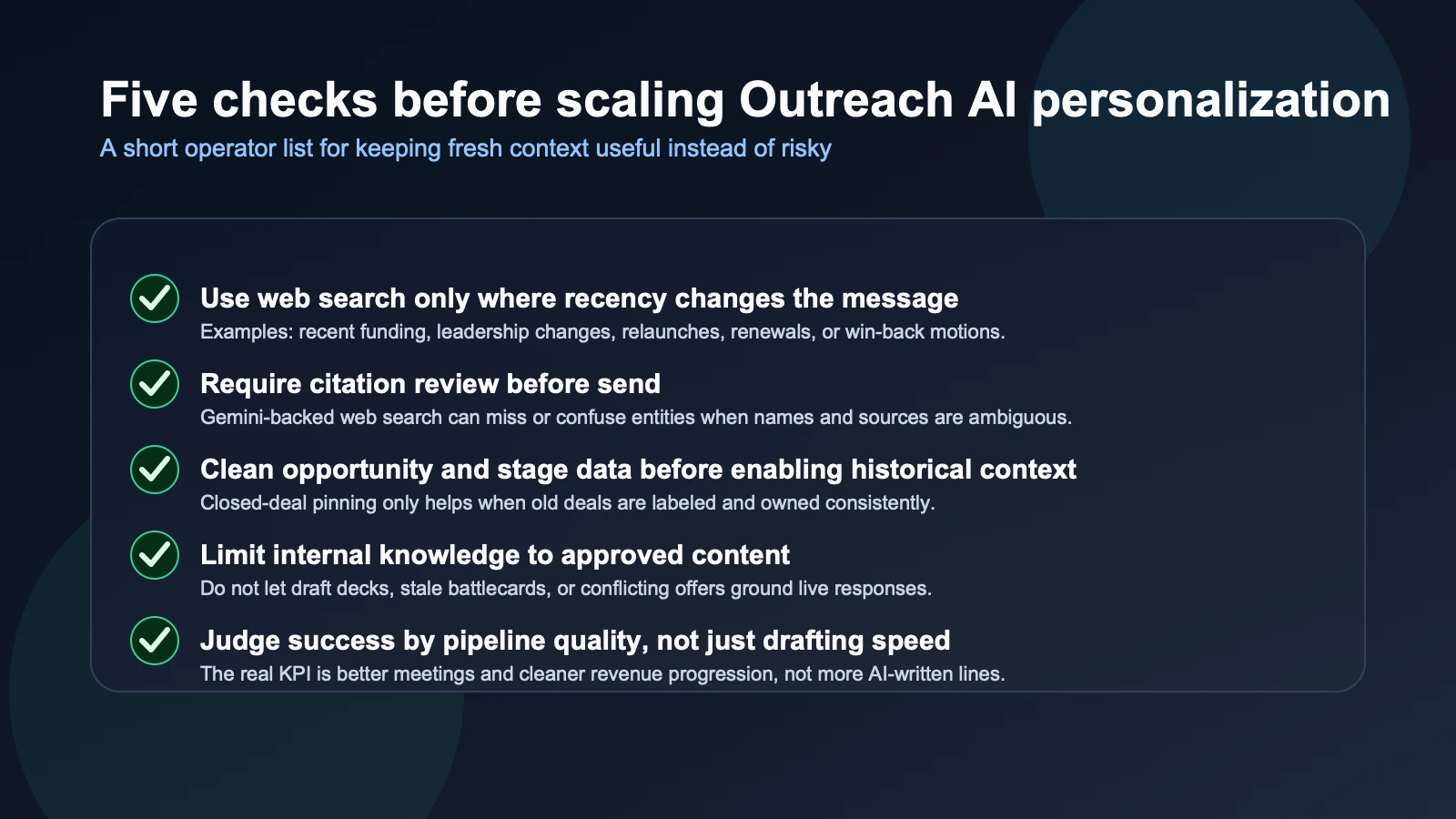 Five checks before scaling Outreach AI personalization
A short operator list for keeping fresh context useful instead of risky

Use web search only where recency changes the message
Examples: recent funding, leadership changes, relaunches, renewals, or win-back motions.

Require citation review before send
Gemini-backed web search can miss or confuse entities when names and sources are ambiguous.

Clean opportunity and stage data before enabling historical context
Closed-deal pinning only helps when old deals are labeled and owned consistently.

Limit internal knowledge to approved content
Do not let draft decks, stale battlecards, or conflicting offers ground live responses.

Judge success by pipeline quality, not just drafting speed
The real KPI is better meetings and cleaner revenue progression, not more AI-written lines.